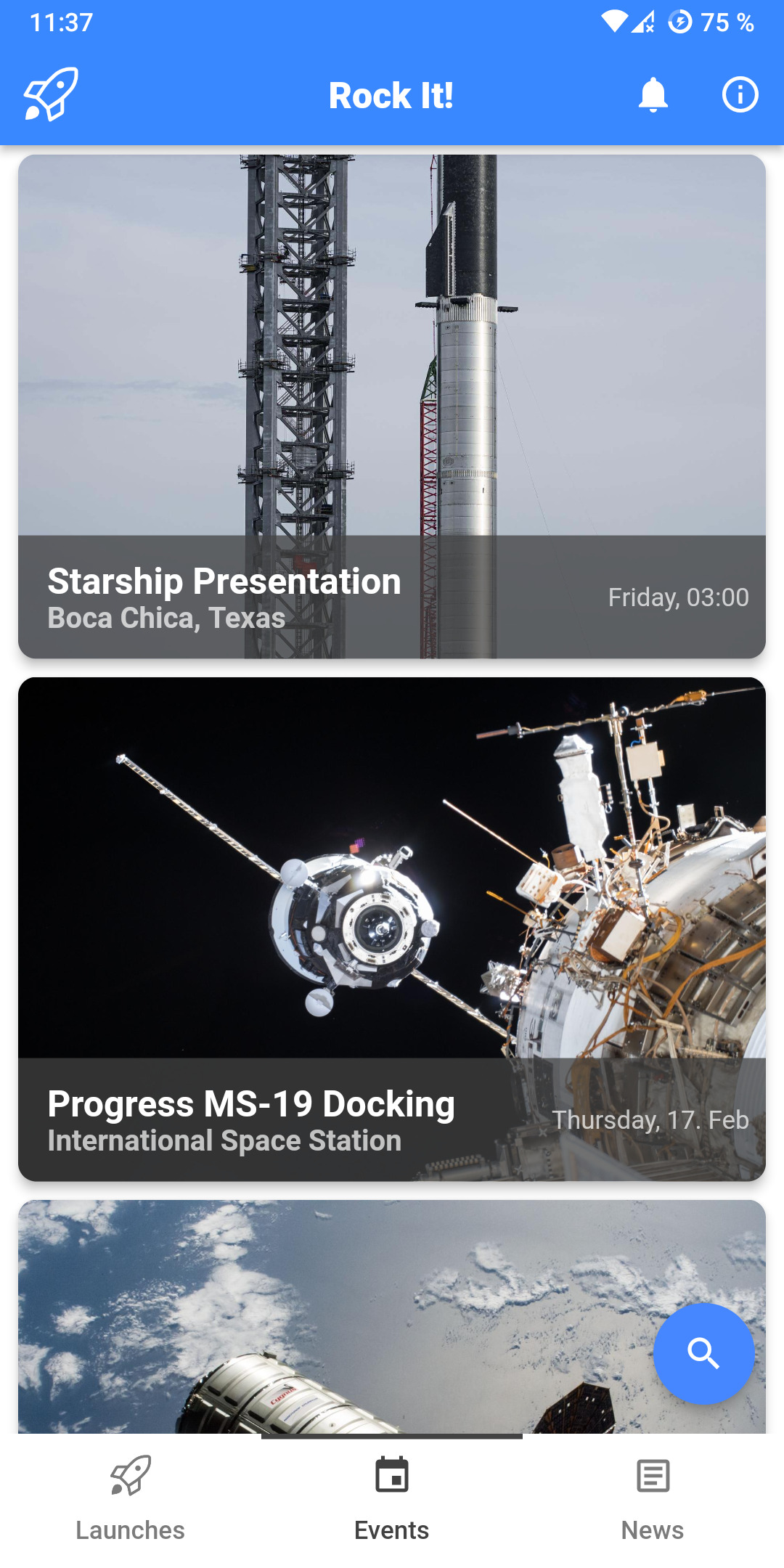 11:37 75 %

Rock It!

Starship Presentation
Boca Chica, Texas
Friday, 03:00

Progress MS-19 Docking
International Space Station
Thursday, 17. Feb

Launches
Events
News